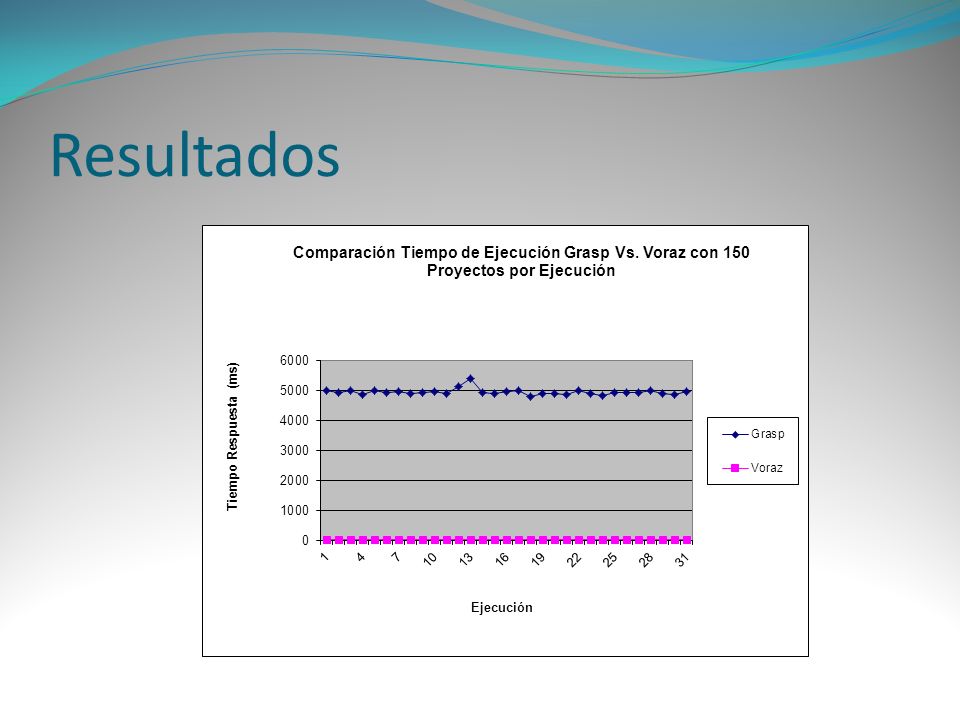 Resultados

Comparación Tiempo de Ejecución Grasp Vs. Voraz con 150 Proyectos por Ejecución

Tiempo Respuesta (ms)

6000
5000
4000
3000
2000
1000
0

1 4 7 10 13 16 19 22 25 28 31

Ejecución

Grasp
Voraz